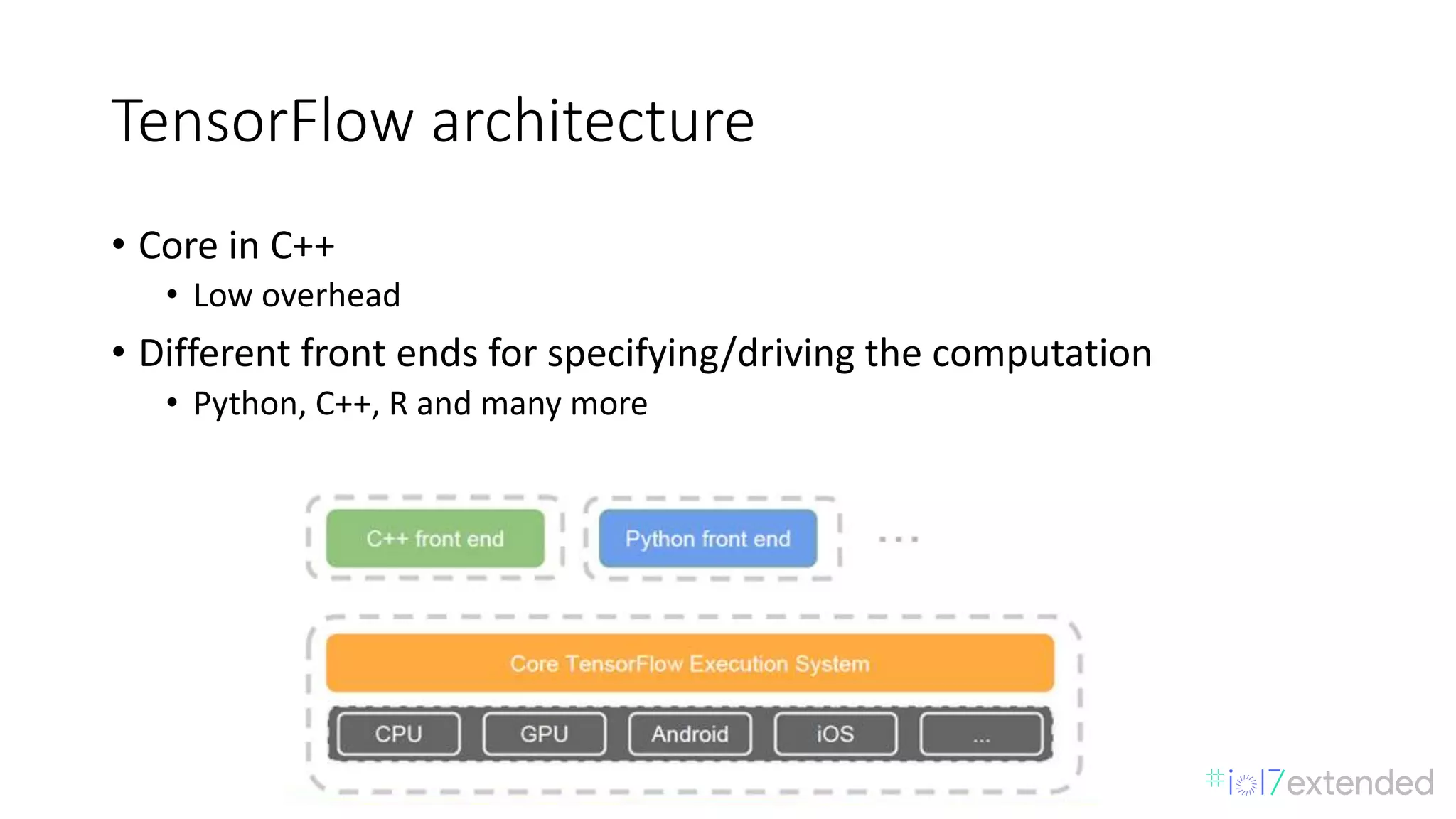 TensorFlow architecture

• Core in C++
 • Low overhead
• Different front ends for specifying/driving the computation
 • Python, C++, R and many more

C++ front end

Python front end

...

Core TensorFlow Execution System

CPU

GPU

Android

iOS

...

#io17extended